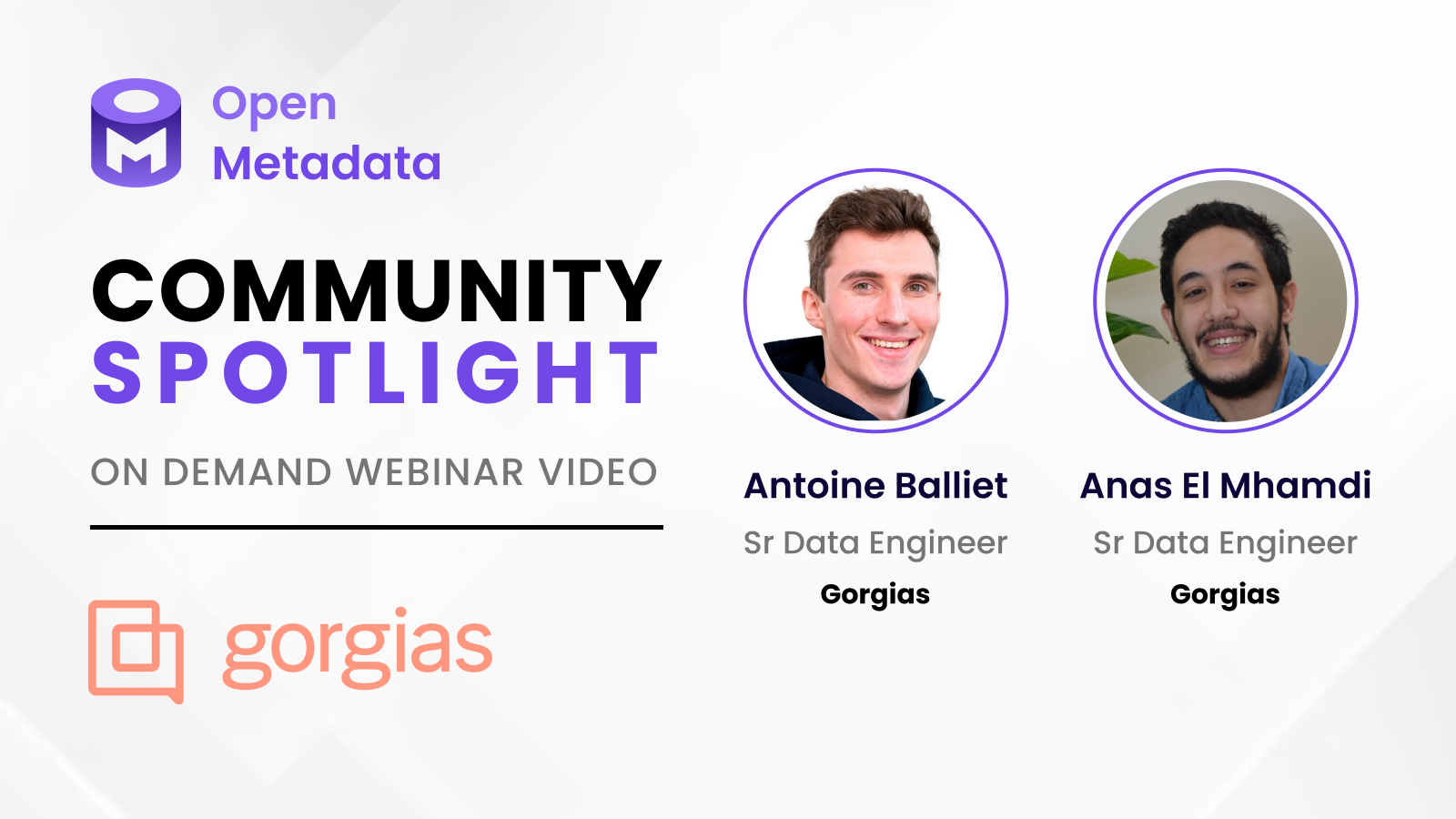 Open Metadata

COMMUNITY SPOTLIGHT

ON DEMAND WEBINAR VIDEO

gorgias

Antoine Balliet
Sr Data Engineer
Gorgias

Anas El Mhamdi
Sr Data Engineer
Gorgias